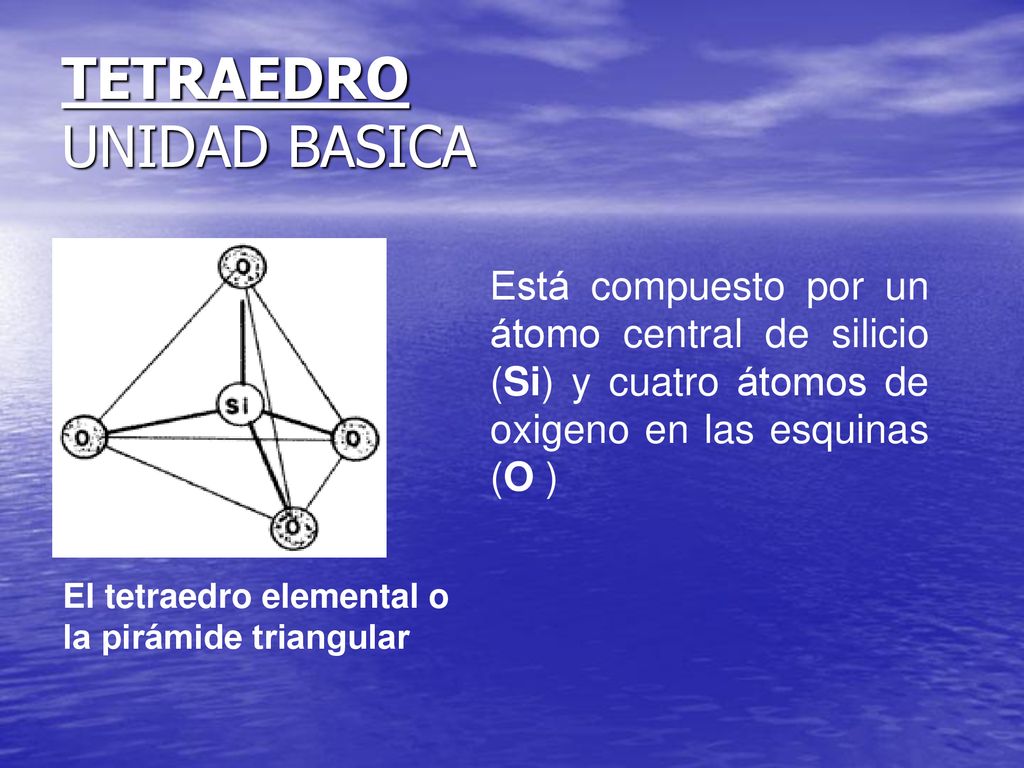 TETRAEDRO
UNIDAD BASICA

O
Si
O
O
O

Está compuesto por un átomo central de silicio (Si) y cuatro átomos de oxigeno en las esquinas (O )

El tetraedro elemental o la pirámide triangular